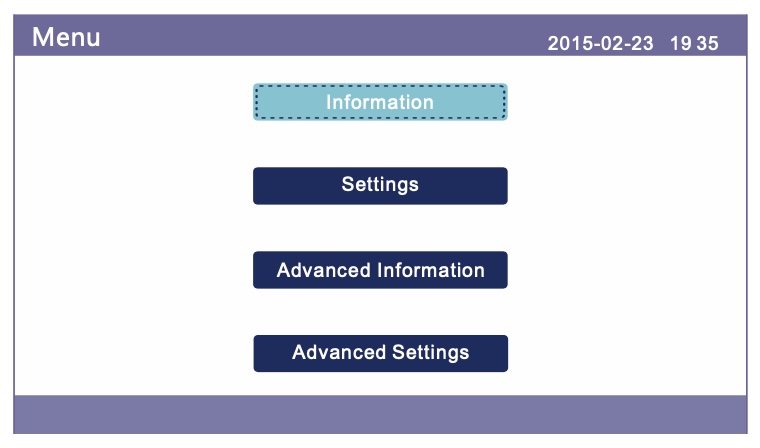 Menu 2015-02-23 19 35

Information

Settings

Advanced Information

Advanced Settings